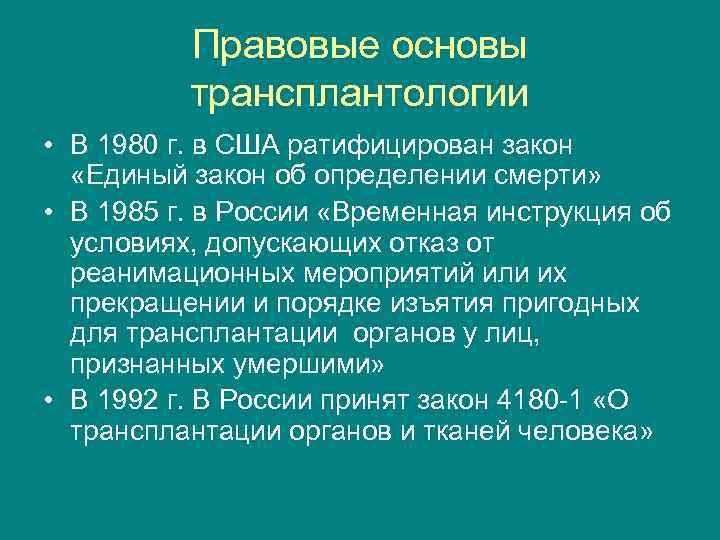 Правовые основы трансплантологии

• В 1980 г. в США ратифицирован закон «Единый закон об определении смерти»
• В 1985 г. в России «Временная инструкция об условиях, допускающих отказ от реанимационных мероприятий или их прекращении и порядке изъятия пригодных для трансплантации органов у лиц, признанных умершими»
• В 1992 г. В России принят закон 4180-1 «О трансплантации органов и тканей человека»